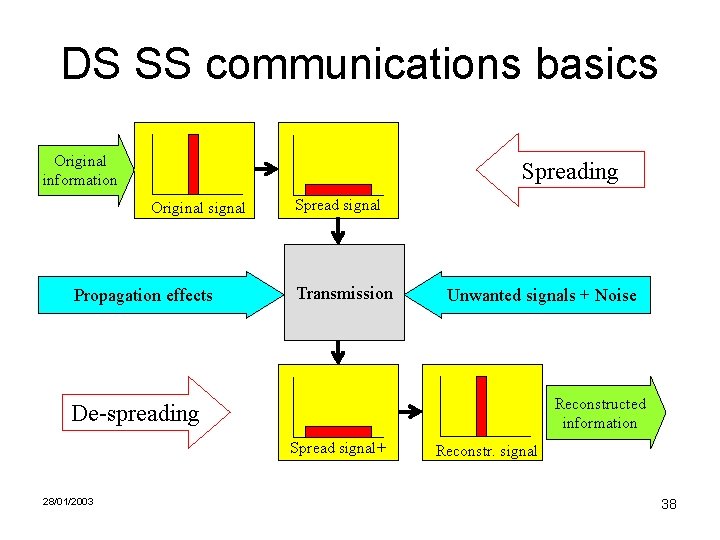 DS SS communications basics

Original information

Original signal

Spread signal

Spreading

Propagation effects

Transmission

Unwanted signals + Noise

De-spreading

Spread signal+

Reconstr. signal

Reconstructed information

28/01/2003

38